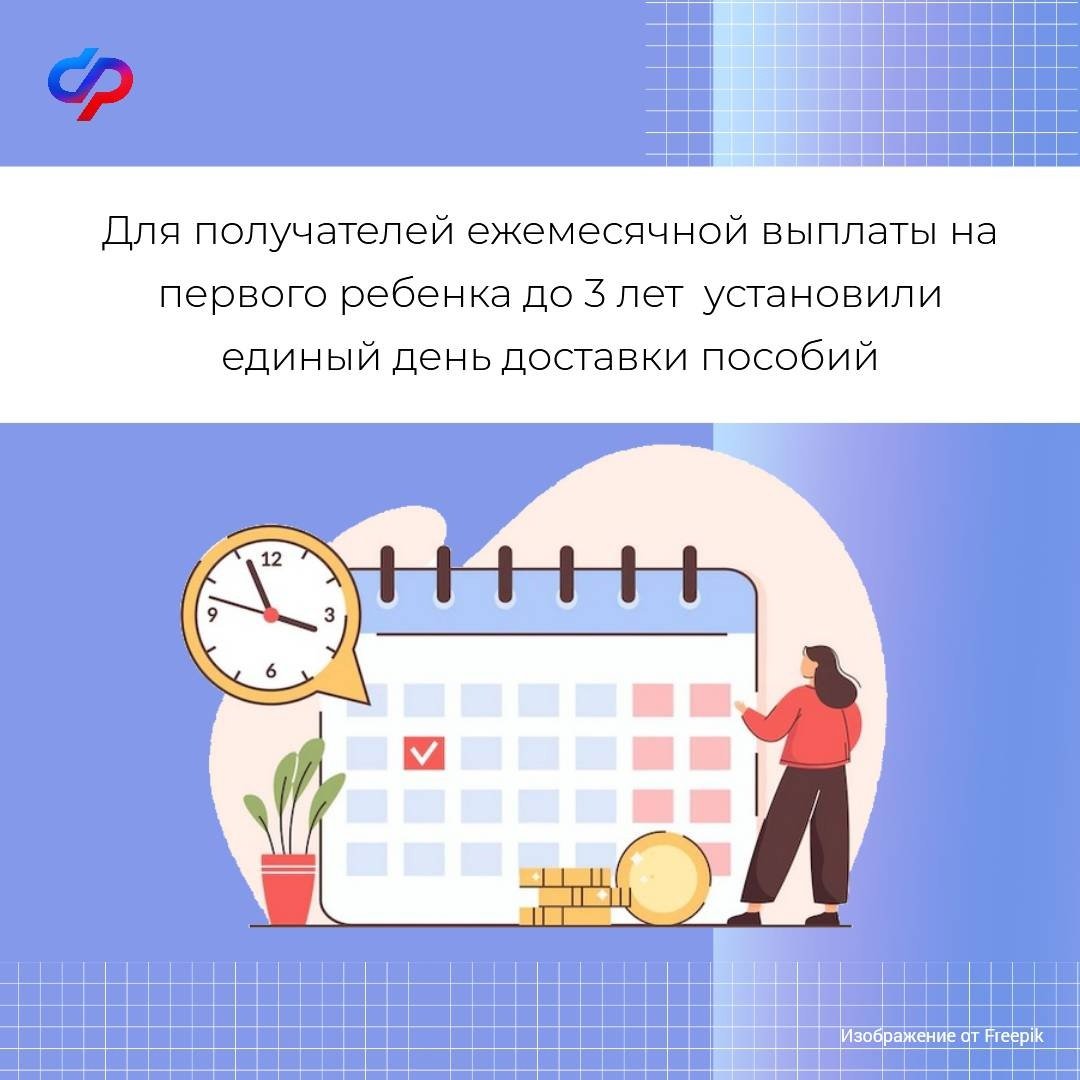 Для получателей ежемесячной выплаты на первого ребенка до 3 лет установили единый день доставки пособий

12
3
6
9

Изображение от Freepik